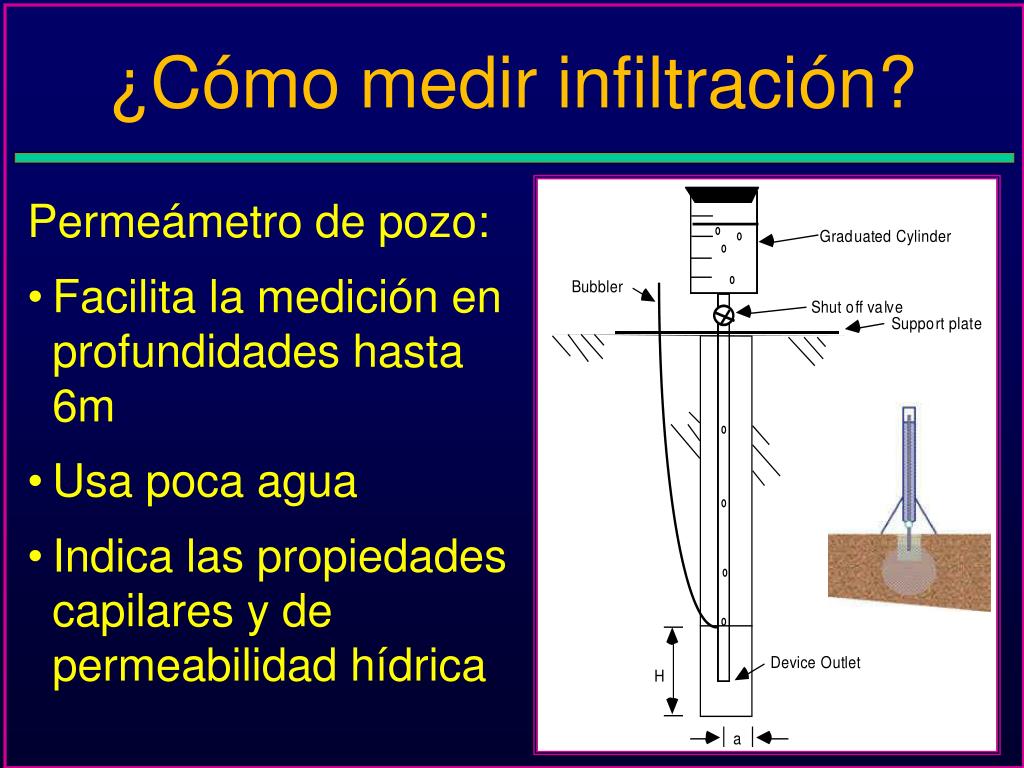 ¿Cómo medir infiltración?

Permeámetro de pozo:

• Facilita la medición en profundidades hasta 6m

• Usa poca agua

• Indica las propiedades capilares y de permeabilidad hídrica

Graduated Cylinder

Bubbler

Shut off valve

Support plate

Device Outlet

H

a